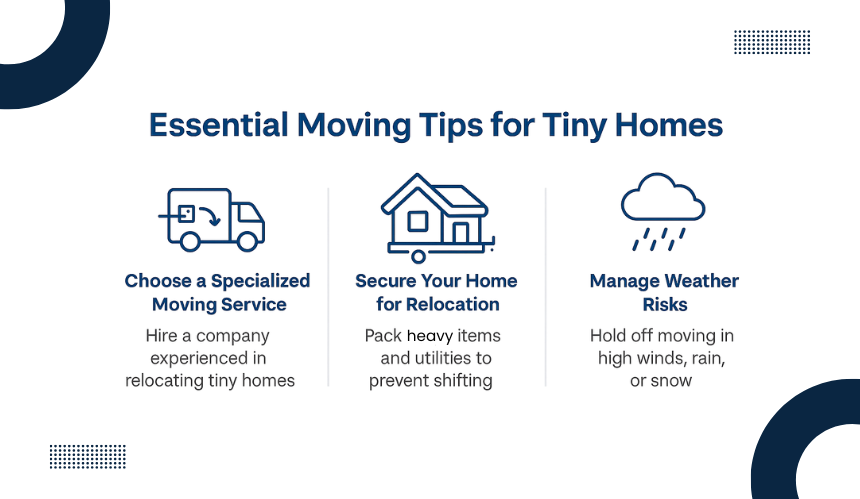 Essential Moving Tips for Tiny Homes

Choose a Specialized Moving Service

Hire a company experienced in relocating tiny homes

Secure Your Home for Relocation

Pack heavy items and utilities to prevent shifting

Manage Weather Risks

Hold off moving in high winds, rain, or snow